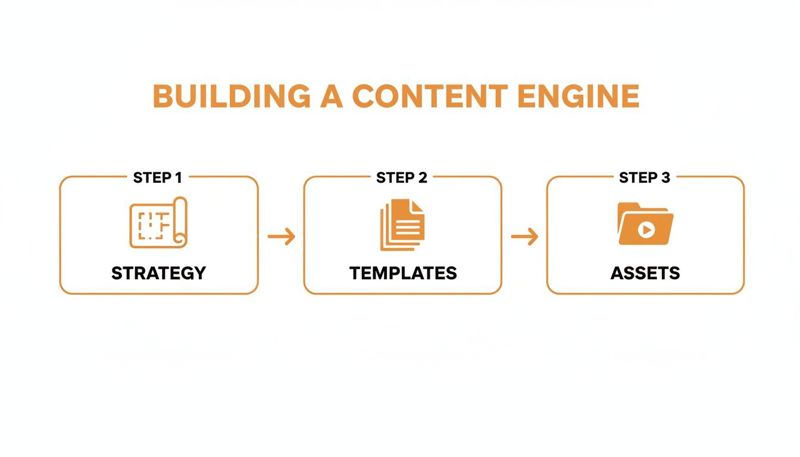 BUILDING A CONTENT ENGINE

STEP 1
STRATEGY

STEP 2
TEMPLATES

STEP 3
ASSETS